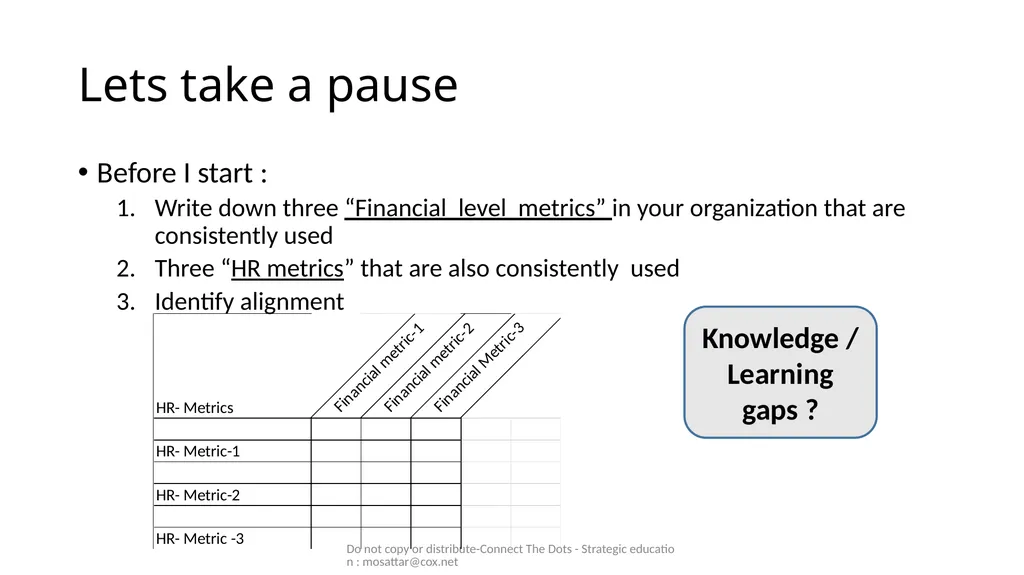 Lets take a pause

• Before I start :

1. Write down three “Financial level metrics” in your organization that are consistently used
2. Three “HR metrics” that are also consistently used
3. Identify alignment

| HR- Metrics | Financial metric-1 | Financial metric-2 | Financial Metric-3 |
|---|---|---|---|
| | | | |
| HR- Metric-1 | | | |
| | | | |
| HR- Metric-2 | | | |
| | | | |
| HR- Metric -3 | | | |

Knowledge / Learning gaps ?

Do not copy or distribute-Connect The Dots - Strategic education : mosattar@cox.net